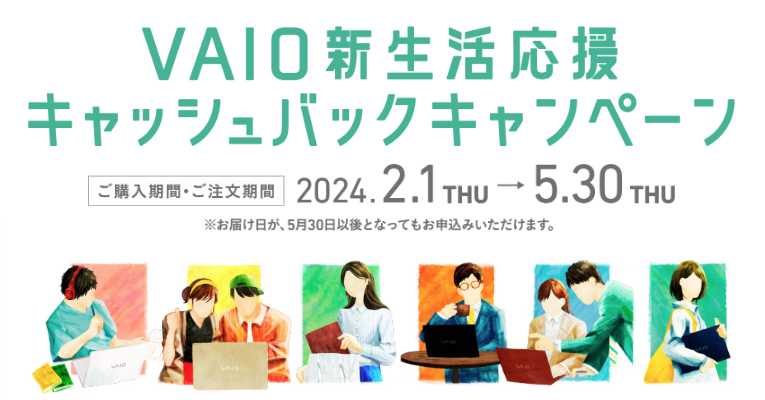 VAIO新生活応援
キャッシュバックキャンペーン

ご購入期間・ご注文期間 2024. 2.1 THU → 5.30 THU

※お届け日が、5月30日以後となってもお申込みいただけます。

VAIO

VAIO

VAIO